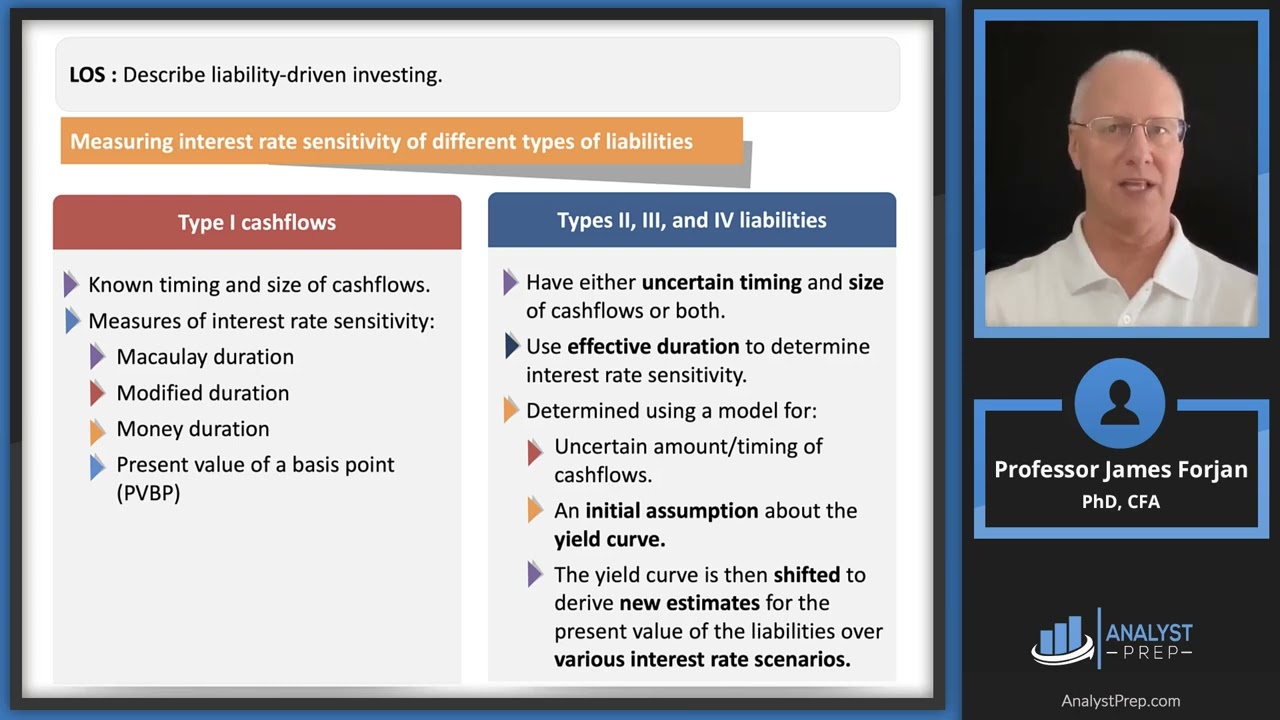 LOS : Describe liability-driven investing.

Measuring interest rate sensitivity of different types of liabilities

Type I cashflows

Known timing and size of cashflows.

Measures of interest rate sensitivity:

Macaulay duration

Modified duration

Money duration

Present value of a basis point (PVBP)

Types II, III, and IV liabilities

Have either uncertain timing and size of cashflows or both.

Use effective duration to determine interest rate sensitivity.

Determined using a model for:

Uncertain amount/timing of cashflows.

An initial assumption about the yield curve.

The yield curve is then shifted to derive new estimates for the present value of the liabilities over various interest rate scenarios.

Professor James Forjan
PhD, CFA

ANALYST PREP

AnalystPrep.com